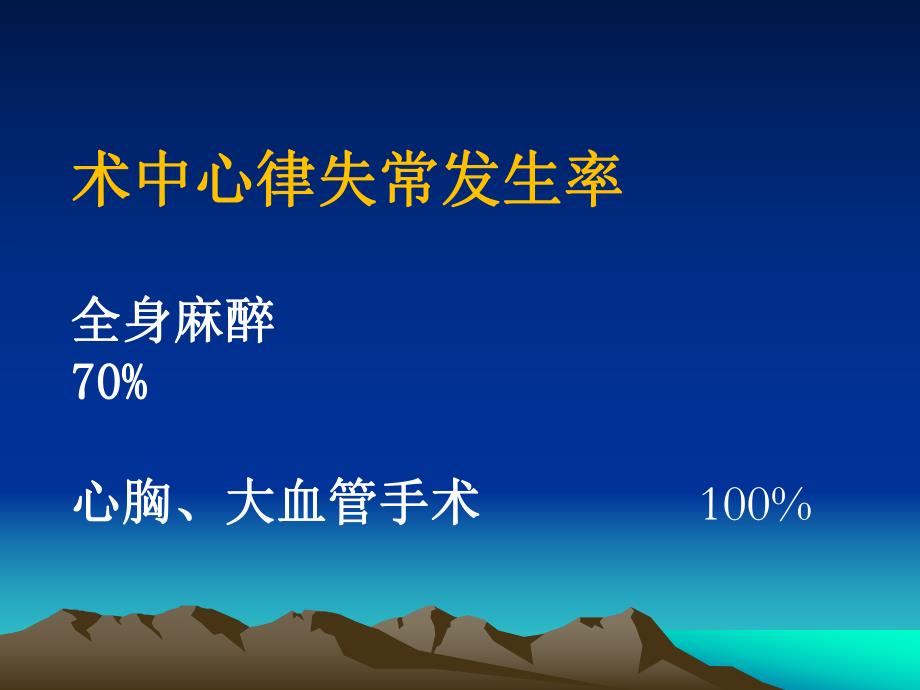 术中心律失常发生率

全身麻醉
70%

心胸、大血管手术 100%